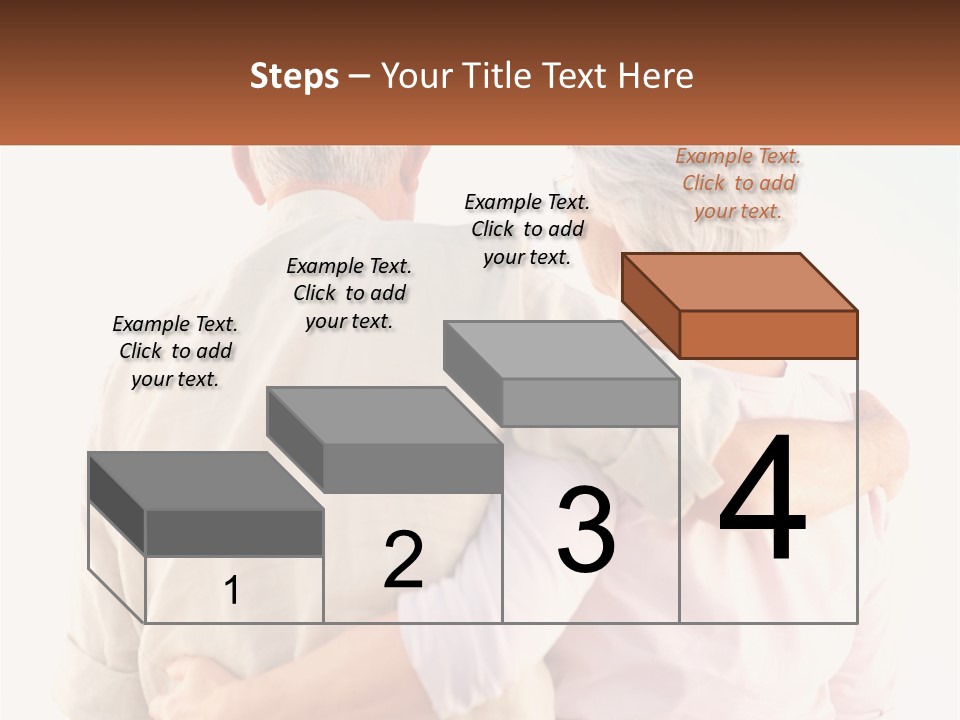 Steps – Your Title Text Here

Example Text. Click to add your text.

Example Text. Click to add your text.

Example Text. Click to add your text.

Example Text. Click to add your text.

1

2

3

4